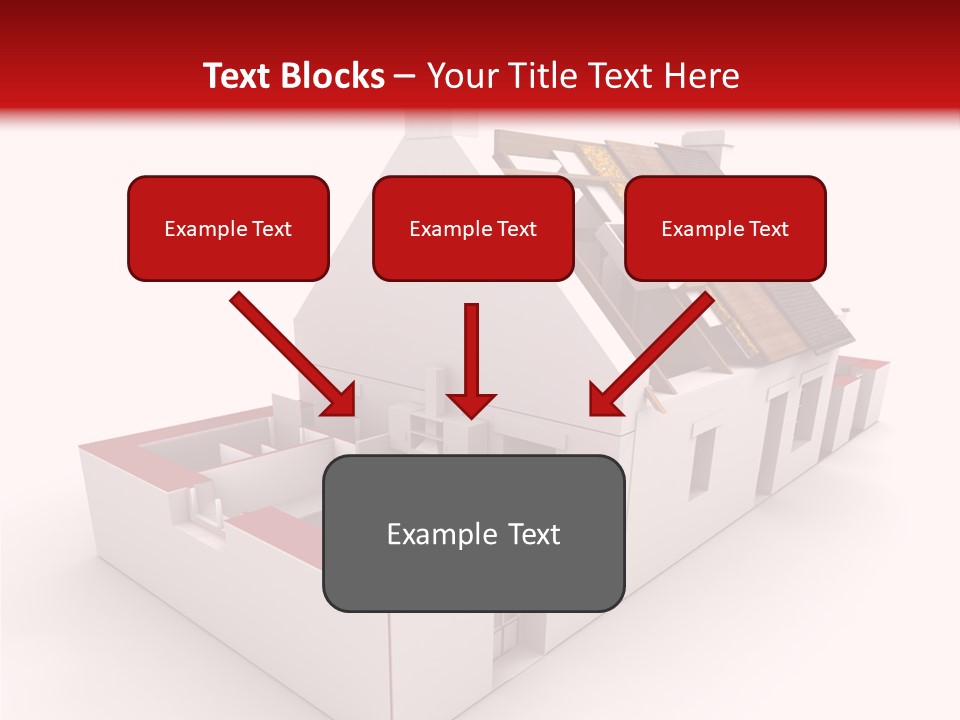 Text Blocks – Your Title Text Here

Example Text

Example Text

Example Text

Example Text